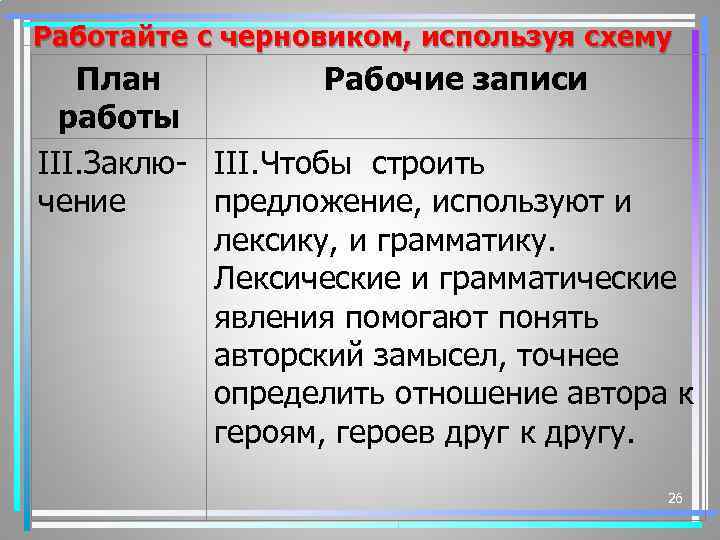 Работайте с черновиком, используя схему

| План работы | Рабочие записи |
|---|---|
| III.Заключение | III.Чтобы строить предложение, используют и лексику, и грамматику. Лексические и грамматические явления помогают понять авторский замысел, точнее определить отношение автора к героям, героев друг к другу. |

26